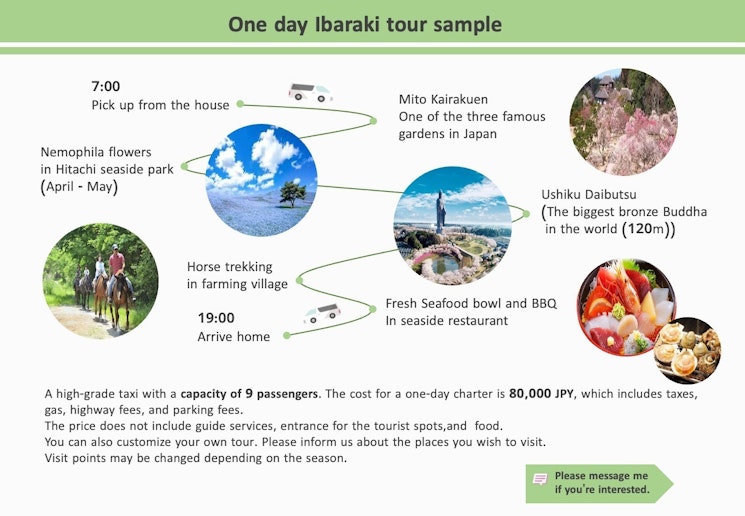 One day Ibaraki tour sample

7:00
Pick up from the house

Mito Kairakuen
One of the three famous gardens in Japan

Nemophila flowers
in Hitachi seaside park
(April - May)

Ushiku Daibutsu
(The biggest bronze Buddha in the world (120m))

Horse trekking
in farming village

Fresh Seafood bowl and BBQ
In seaside restaurant

19:00
Arrive home

A high-grade taxi with a capacity of 9 passengers. The cost for a one-day charter is 80,000 JPY, which includes taxes, gas, highway fees, and parking fees.
The price does not include guide services, entrance for the tourist spots,and food.
You can also customize your own tour. Please inform us about the places you wish to visit.
Visit points may be changed depending on the season.

Please message me
if you're interested.